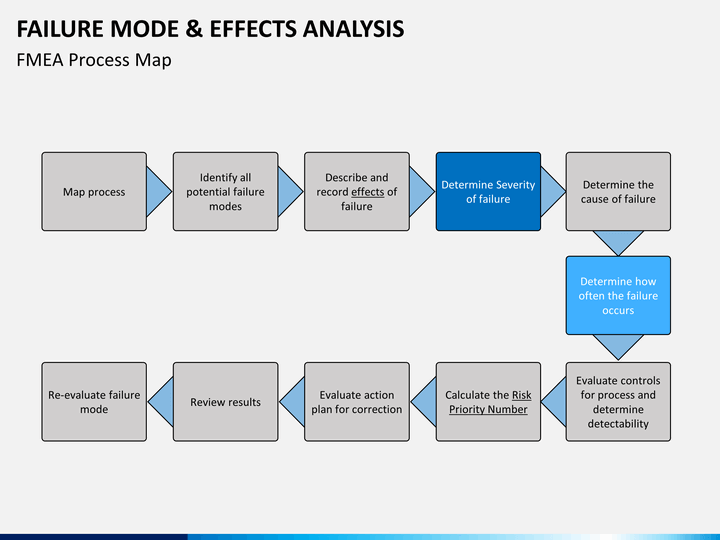 FAILURE MODE & EFFECTS ANALYSIS
FMEA Process Map

Map process

Identify all potential failure modes

Describe and record effects of failure

Determine Severity of failure

Determine the cause of failure

Determine how often the failure occurs

Evaluate controls for process and determine detectability

Calculate the Risk Priority Number

Evaluate action plan for correction

Review results

Re-evaluate failure mode